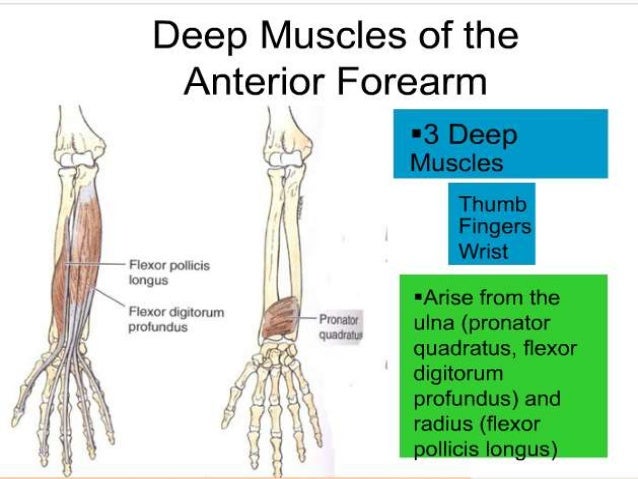 Deep Muscles of the Anterior Forearm

Flexor pollicis longus

Flexor digitorum profundus

Pronator quadratus

▪3 Deep Muscles

Thumb
Fingers
Wrist

▪Arise from the ulna (pronator quadratus, flexor digitorum profundus) and radius (flexor pollicis longus)